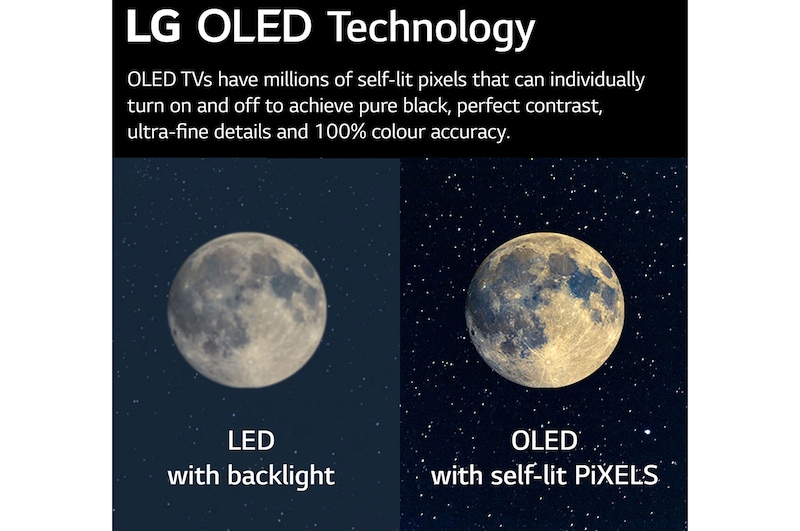 LG OLED Technology

OLED TVs have millions of self-lit pixels that can individually turn on and off to achieve pure black, perfect contrast, ultra-fine details and 100% colour accuracy.

LED
with backlight

OLED
with self-lit PiXELS